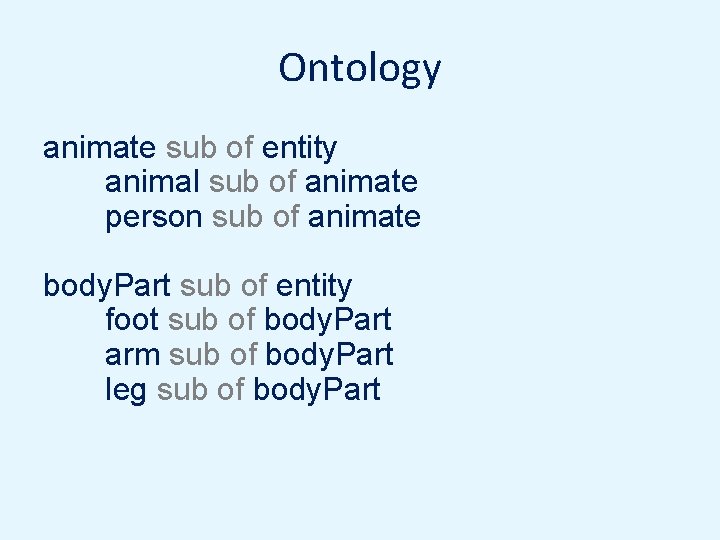 Ontology

animate sub of entity
animal sub of animate
person sub of animate

bodyPart sub of entity
foot sub of bodyPart
arm sub of bodyPart
leg sub of bodyPart